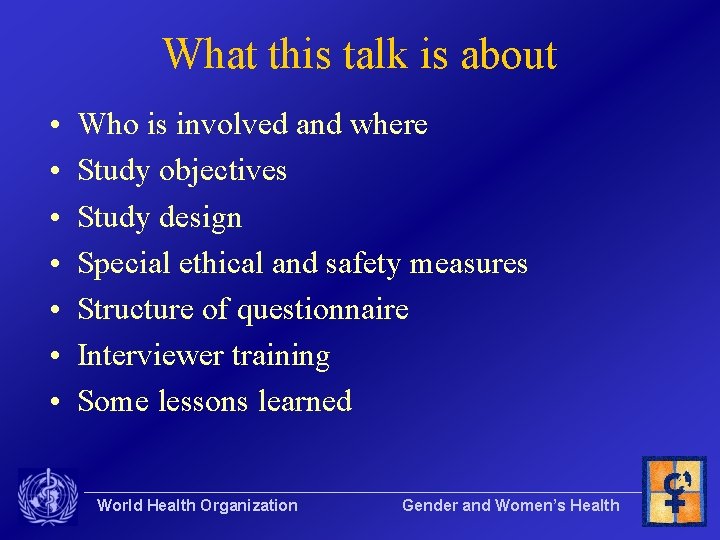 What this talk is about

• Who is involved and where
• Study objectives
• Study design
• Special ethical and safety measures
• Structure of questionnaire
• Interviewer training
• Some lessons learned

World Health Organization

Gender and Women's Health